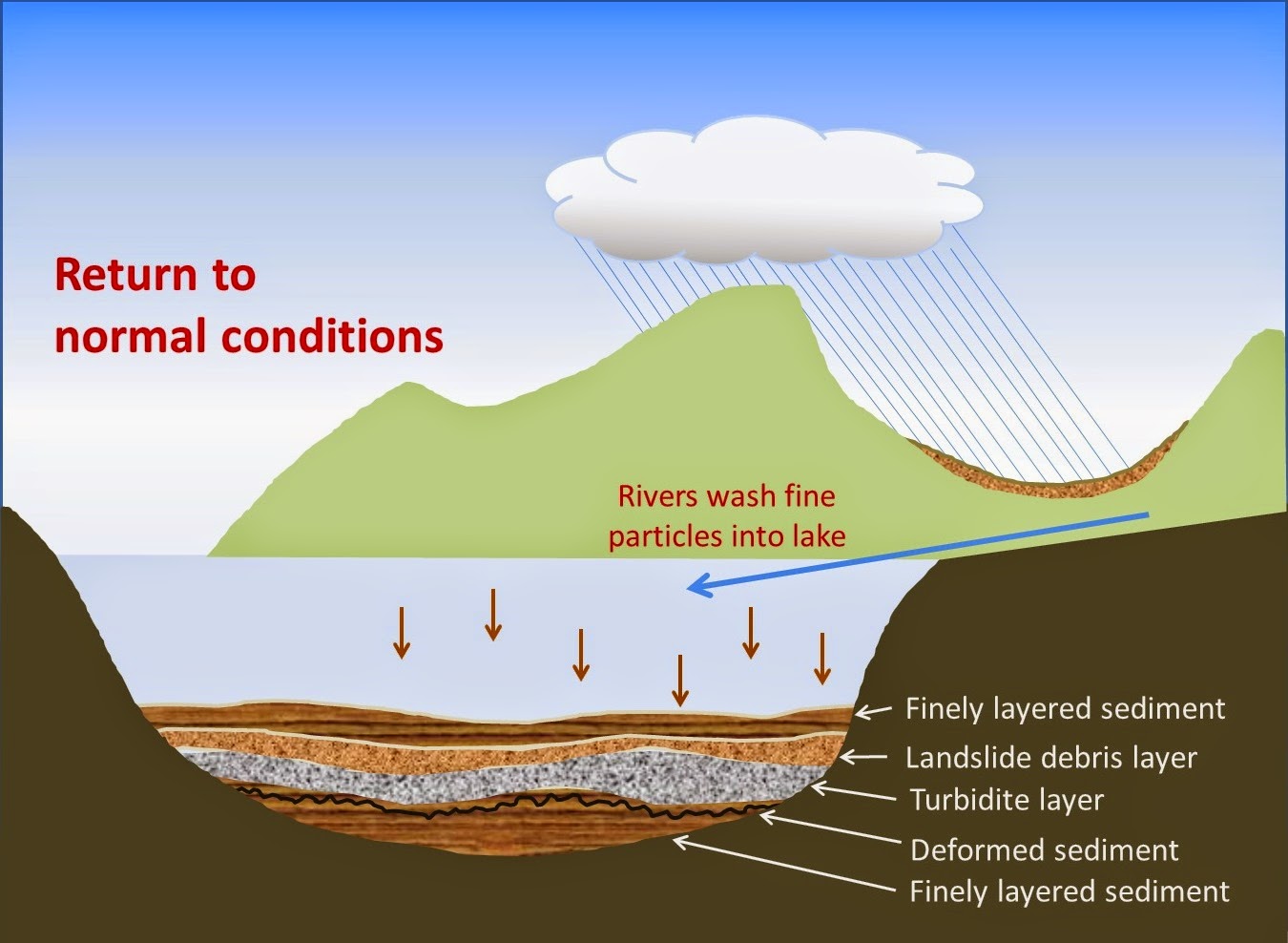 Return to normal conditions

Rivers wash fine particles into lake

Finely layered sediment
Landslide debris layer
Turbidite layer
Deformed sediment
Finely layered sediment